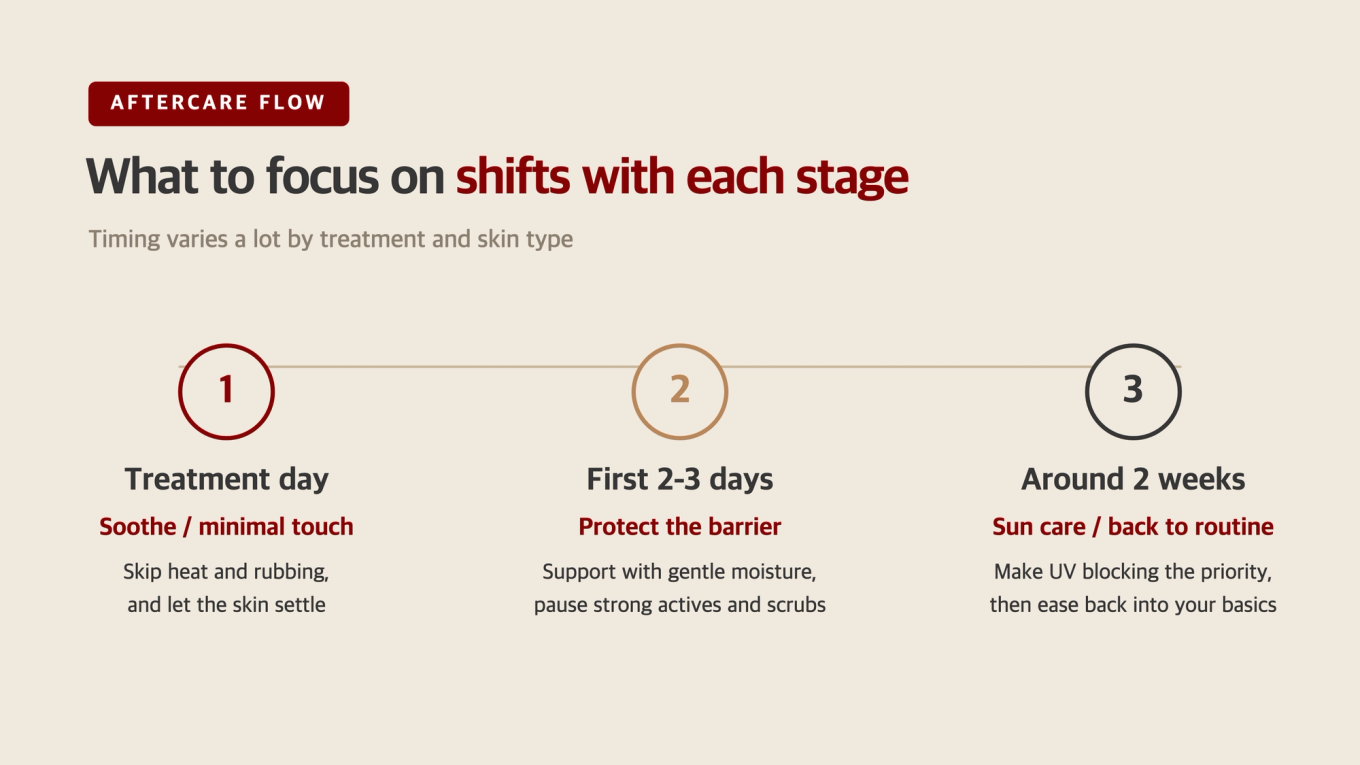 AFTERCARE FLOW

What to focus on shifts with each stage

Timing varies a lot by treatment and skin type

1

Treatment day

Soothe / minimal touch

Skip heat and rubbing, and let the skin settle

2

First 2-3 days

Protect the barrier

Support with gentle moisture, pause strong actives and scrubs

3

Around 2 weeks

Sun care / back to routine

Make UV blocking the priority, then ease back into your basics